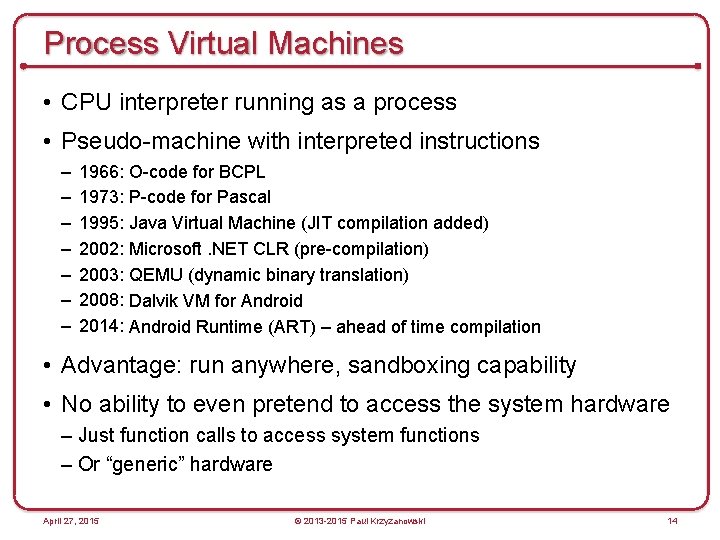 Process Virtual Machines

• CPU interpreter running as a process

• Pseudo-machine with interpreted instructions
– 1966: O-code for BCPL
– 1973: P-code for Pascal
– 1995: Java Virtual Machine (JIT compilation added)
– 2002: Microsoft .NET CLR (pre-compilation)
– 2003: QEMU (dynamic binary translation)
– 2008: Dalvik VM for Android
– 2014: Android Runtime (ART) – ahead of time compilation

• Advantage: run anywhere, sandboxing capability

• No ability to even pretend to access the system hardware
– Just function calls to access system functions
– Or “generic” hardware

April 27, 2015 © 2013-2015 Paul Krzyzanowski 14